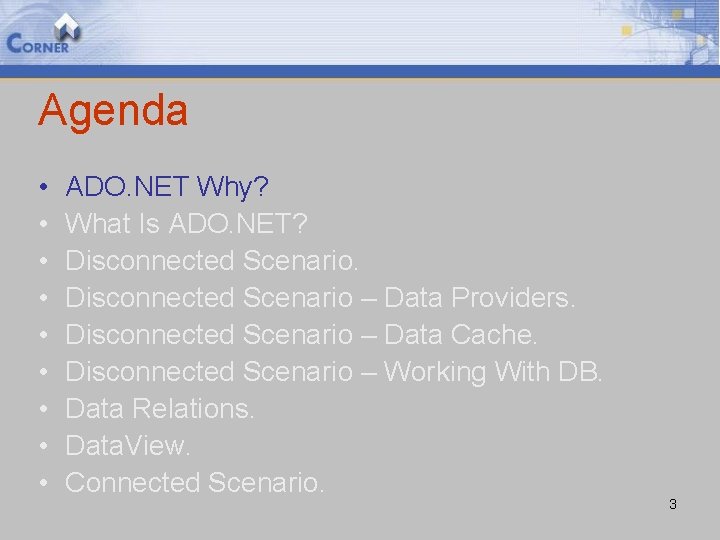 CORNER

Agenda

• ADO.NET Why?
• What Is ADO.NET?
• Disconnected Scenario.
• Disconnected Scenario – Data Providers.
• Disconnected Scenario – Data Cache.
• Disconnected Scenario – Working With DB.
• Data Relations.
• DataView.
• Connected Scenario.

3